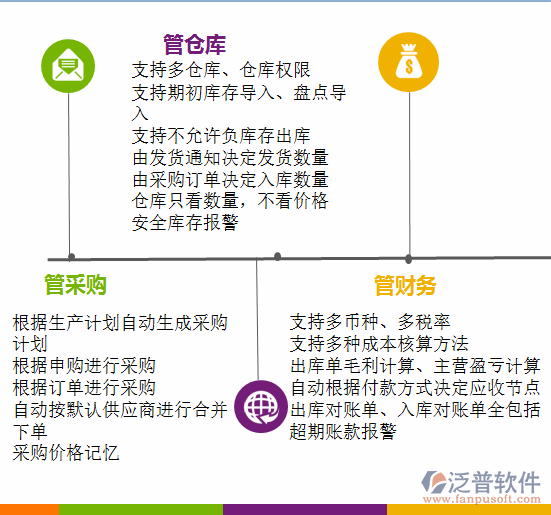 管仓库

支持多仓库、仓库权限
支持期初库存导入、盘点导入
支持不允许负库存出库
由发货通知决定发货数量
由采购订单决定入库数量
仓库只看数量，不看价格
安全库存报警

管采购

根据生产计划自动生成采购计划
根据申购进行采购
根据订单进行采购
自动按默认供应商进行合并下单
采购价格记忆

管财务

支持多币种、多税率
支持多种成本核算方法
出库单毛利计算、主营盈亏计算
自动根据付款方式决定应收节点
出库对账单、入库对账单全包括
超期账款报警

泛普软件
www.fanpusoft.com